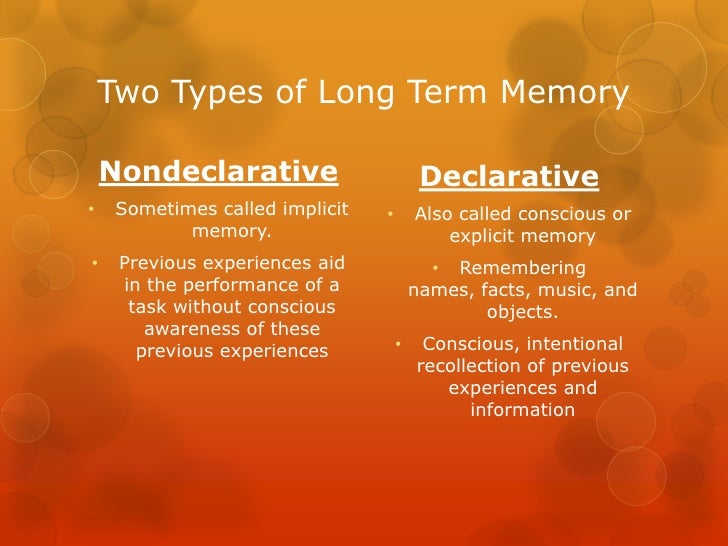 Two Types of Long Term Memory

Nondeclarative

• Sometimes called implicit memory.

• Previous experiences aid in the performance of a task without conscious awareness of these previous experiences

Declarative

• Also called conscious or explicit memory

• Remembering names, facts, music, and objects.

• Conscious, intentional recollection of previous experiences and information